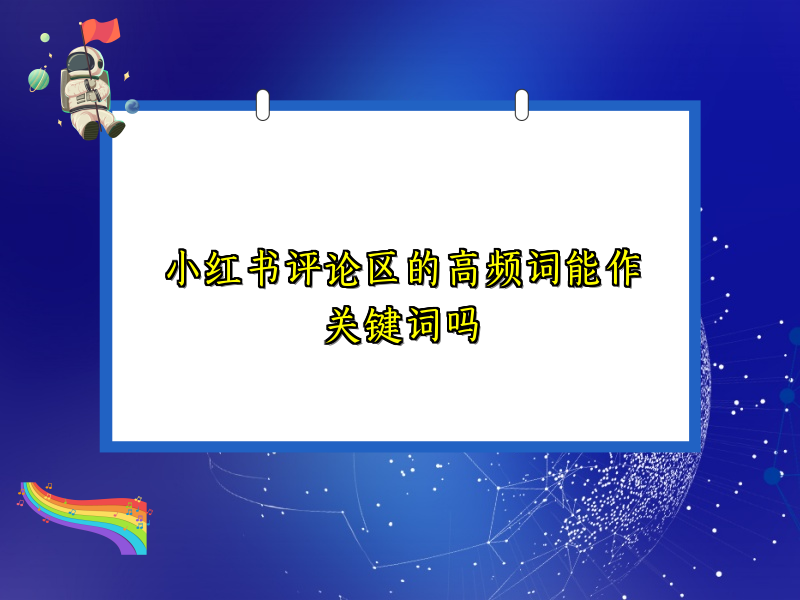 小红书评论区的高频词能作关键词吗